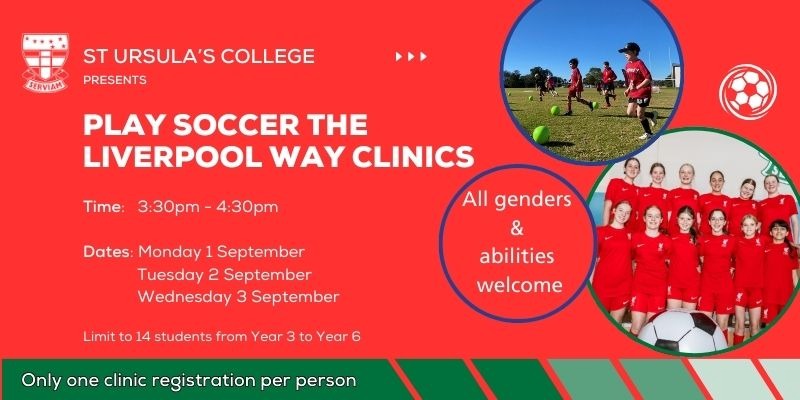 SERVIAM

ST URSULA'S COLLEGE
PRESENTS

PLAY SOCCER THE LIVERPOOL WAY CLINICS

Time: 3:30pm - 4:30pm

Dates: Monday 1 September
Tuesday 2 September
Wednesday 3 September

Limit to 14 students from Year 3 to Year 6

All genders & abilities welcome

Only one clinic registration per person